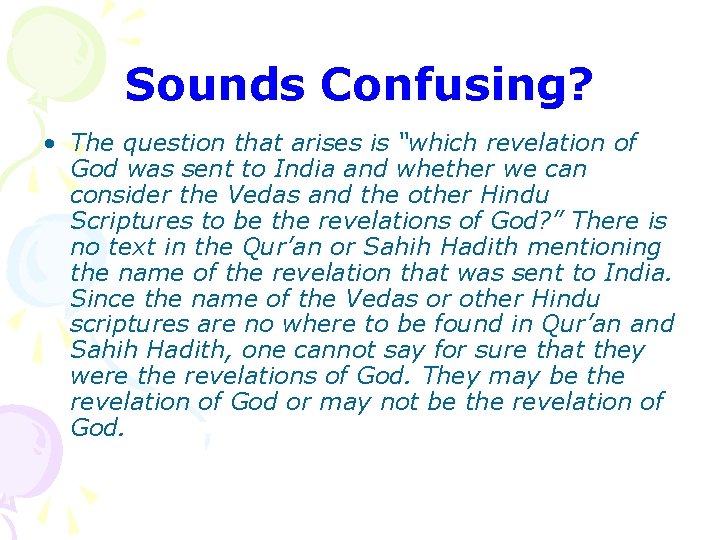 Sounds Confusing?

• The question that arises is “which revelation of God was sent to India and whether we can consider the Vedas and the other Hindu Scriptures to be the revelations of God?” There is no text in the Qur’an or Sahih Hadith mentioning the name of the revelation that was sent to India. Since the name of the Vedas or other Hindu scriptures are no where to be found in Qur’an and Sahih Hadith, one cannot say for sure that they were the revelations of God. They may be the revelation of God or may not be the revelation of God.